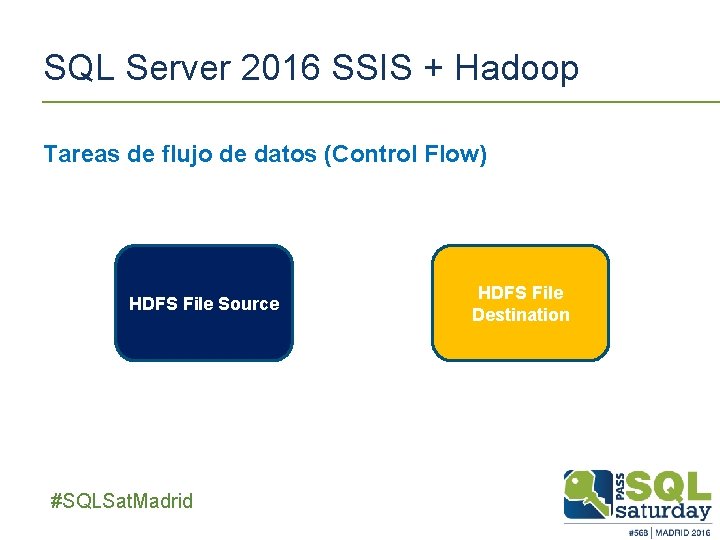 SQL Server 2016 SSIS + Hadoop

Tareas de flujo de datos (Control Flow)

HDFS File Source

HDFS File Destination

#SQLSatMadrid

PASS SQL saturday

#568 | MADRID 2016